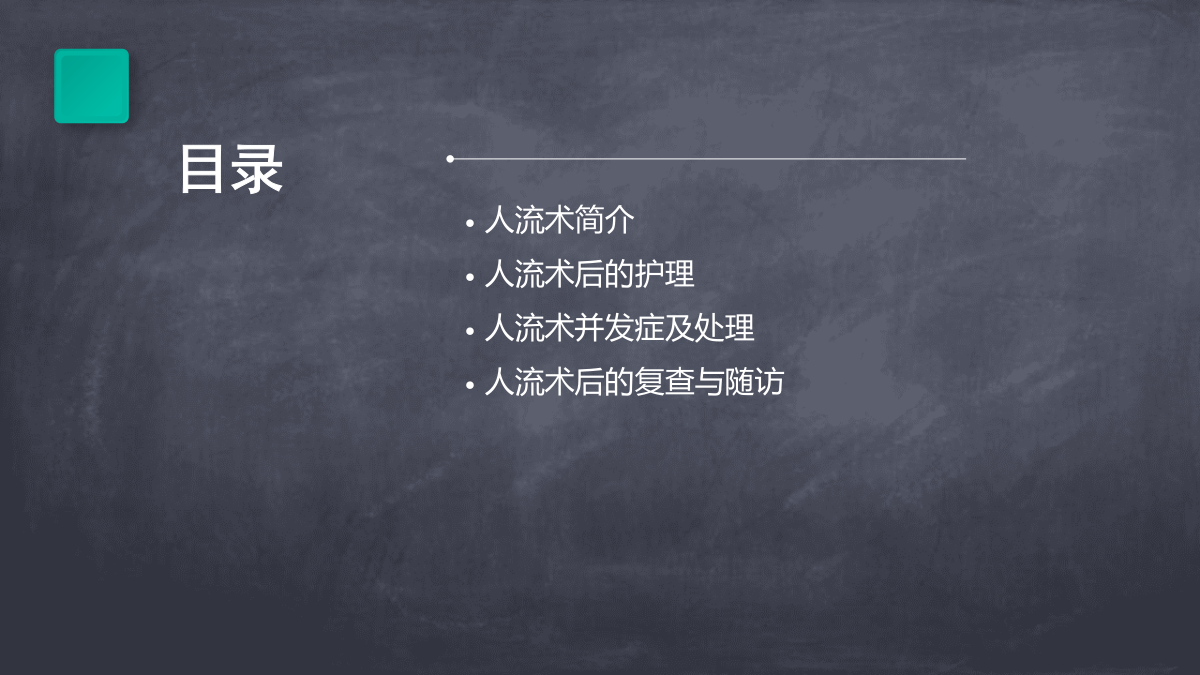 目录

• 人流术简介
• 人流术后的护理
• 人流术并发症及处理
• 人流术后的复查与随访